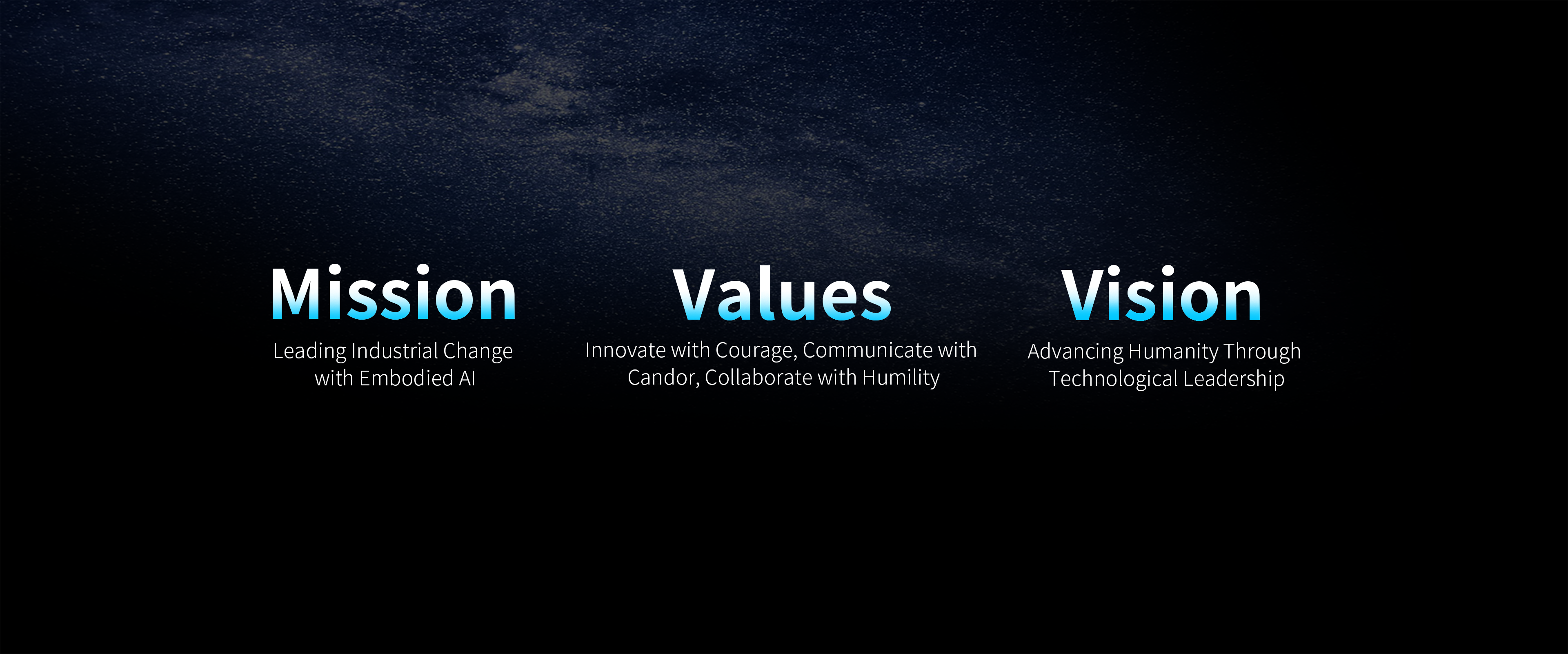 Mission
Leading Industrial Change with Embodied AI

Values
Innovate with Courage, Communicate with Candor, Collaborate with Humility

Vision
Advancing Humanity Through Technological Leadership